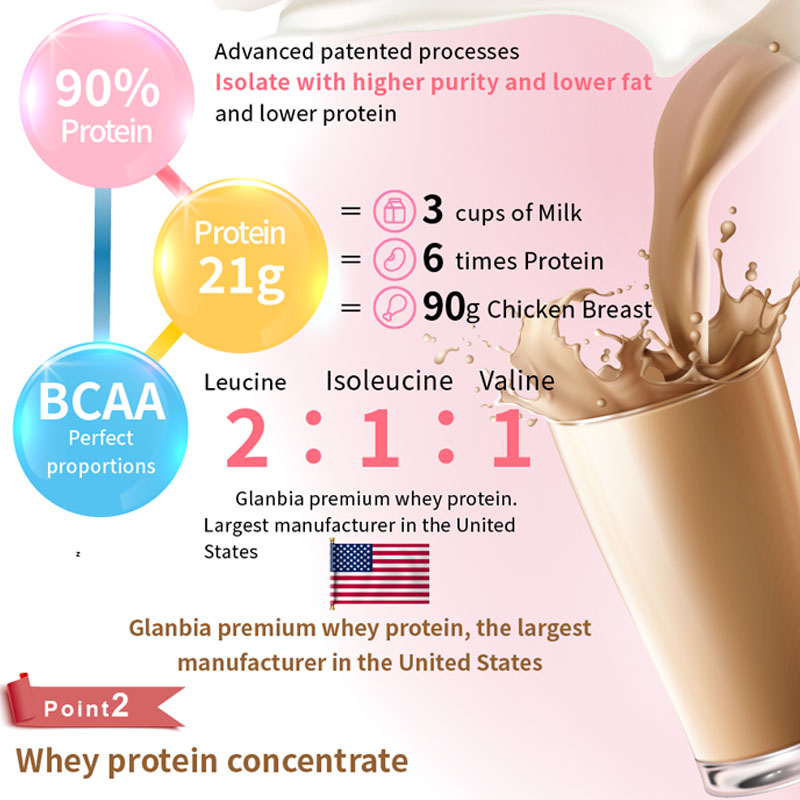 90%
Protein

Advanced patented processes
Isolate with higher purity and lower fat
and lower protein

Protein
21g

= 3 cups of Milk
= 6 times Protein
= 90g Chicken Breast

BCAA
Perfect proportions

Leucine Isoleucine Valine
2 : 1 : 1

Glanbia premium whey protein.
Largest manufacturer in the United States

z

Glanbia premium whey protein, the largest manufacturer in the United States

Point2

Whey protein concentrate